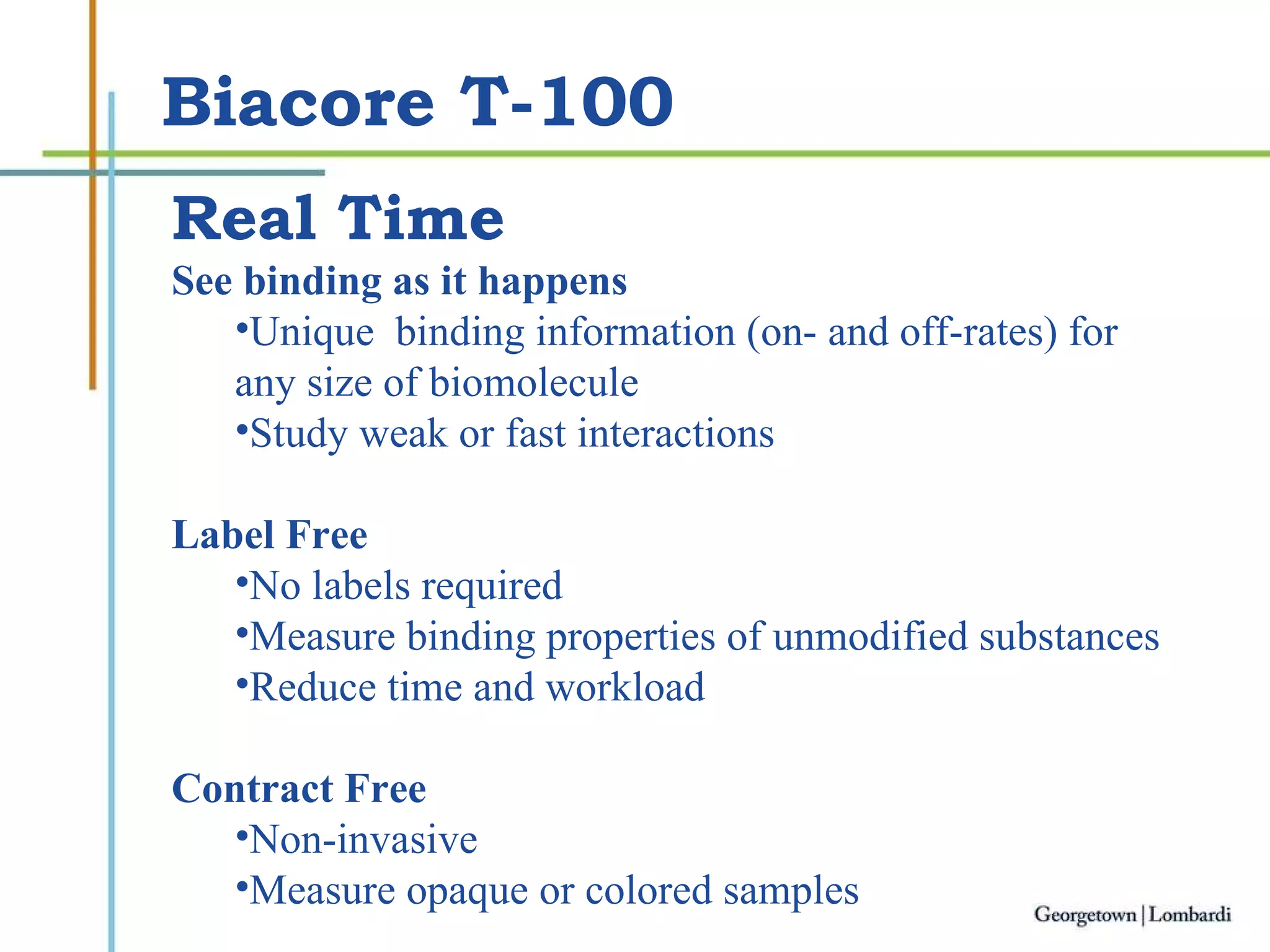 Biacore T-100

Real Time

See binding as it happens

•Unique binding information (on- and off-rates) for any size of biomolecule

•Study weak or fast interactions

Label Free

•No labels required

•Measure binding properties of unmodified substances

•Reduce time and workload

Contract Free

•Non-invasive

•Measure opaque or colored samples

Georgetown | Lombardi